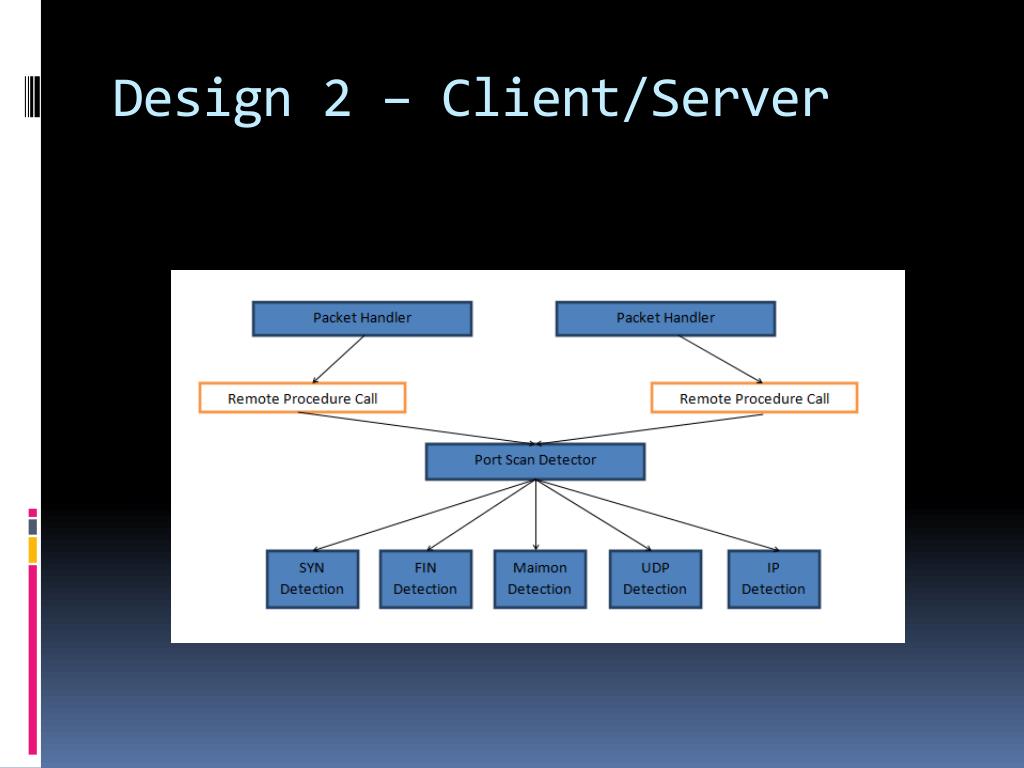 Design 2 – Client/Server

Packet Handler

Packet Handler

Remote Procedure Call

Remote Procedure Call

Port Scan Detector

SYN Detection

FIN Detection

Maimon Detection

UDP Detection

IP Detection